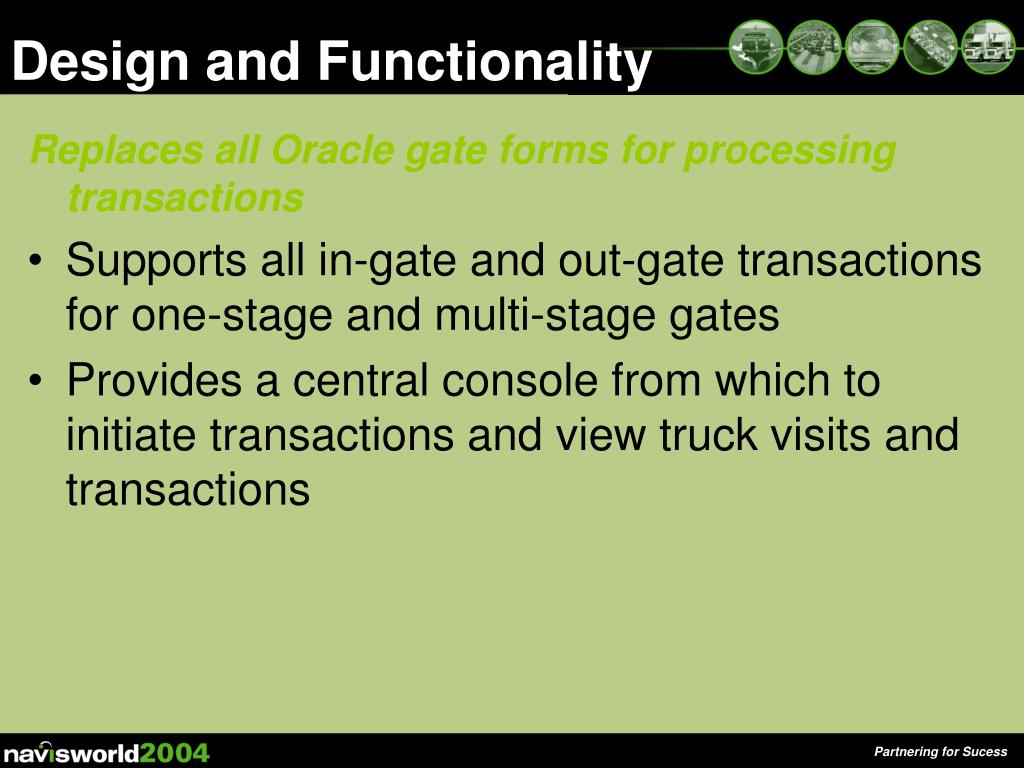 Design and Functionality

Replaces all Oracle gate forms for processing transactions

• Supports all in-gate and out-gate transactions for one-stage and multi-stage gates
• Provides a central console from which to initiate transactions and view truck visits and transactions

navisworld2004

Partnering for Sucess